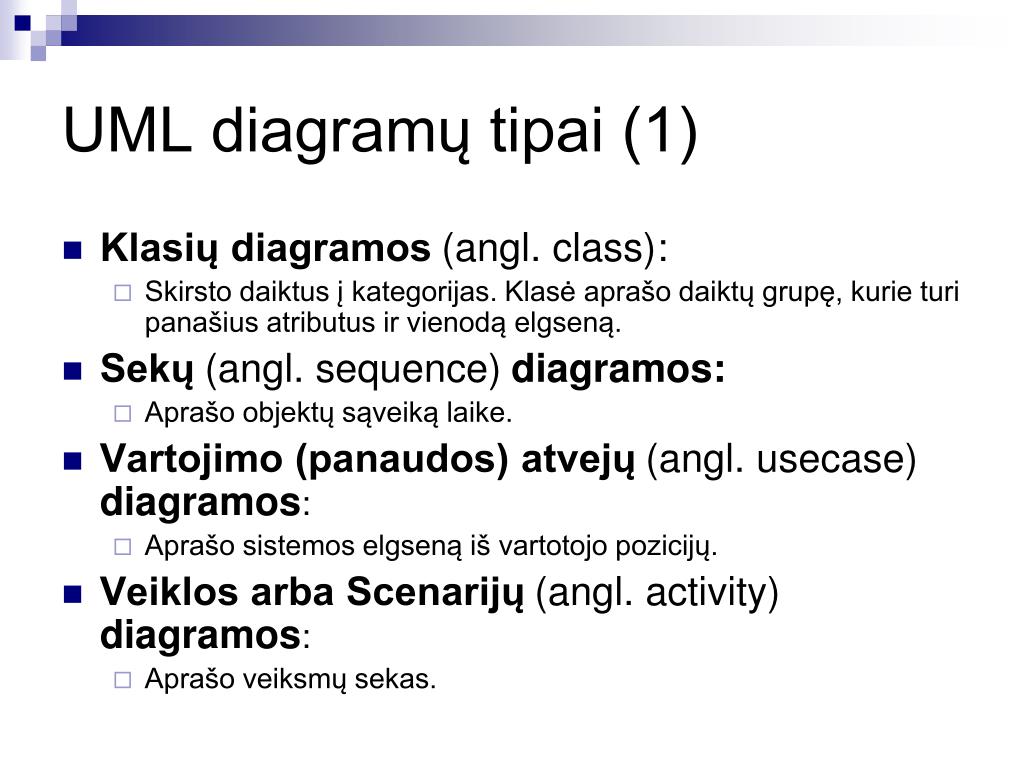 UML diagramų tipai (1)

Klasių diagramos (angl. class):

Skirsto daiktus į kategorijas. Klasė aprašo daiktų grupę, kurie turi panašius atributus ir vienodą elgseną.

Sekų (angl. sequence) diagramos:

Aprašo objektų sąveiką laike.

Vartojimo (panaudos) atvejų (angl. usecase) diagramos:

Aprašo sistemos elgseną iš vartotojo pozicijų.

Veiklos arba Scenarijų (angl. activity) diagramos:

Aprašo veiksmų sekas.